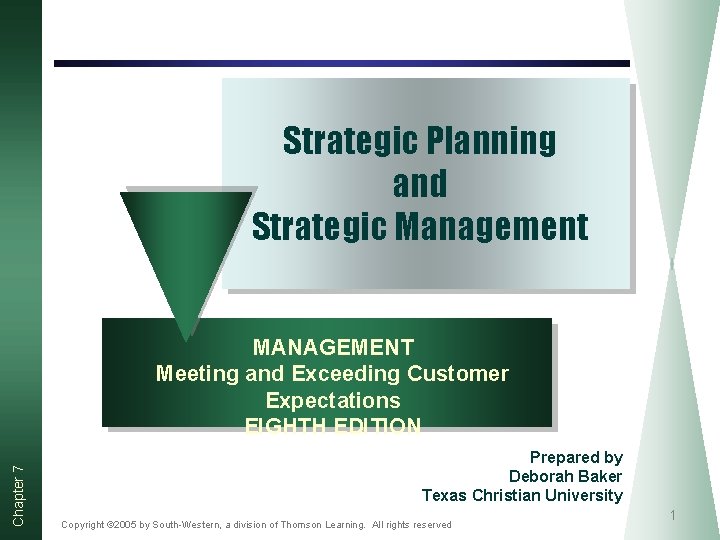 Strategic Planning
and
Strategic Management

MANAGEMENT
Meeting and Exceeding Customer Expectations
EIGHTH EDITION

Prepared by
Deborah Baker
Texas Christian University

Chapter 7

Copyright ©2005 by South-Western, a division of Thomson Learning. All rights reserved

1